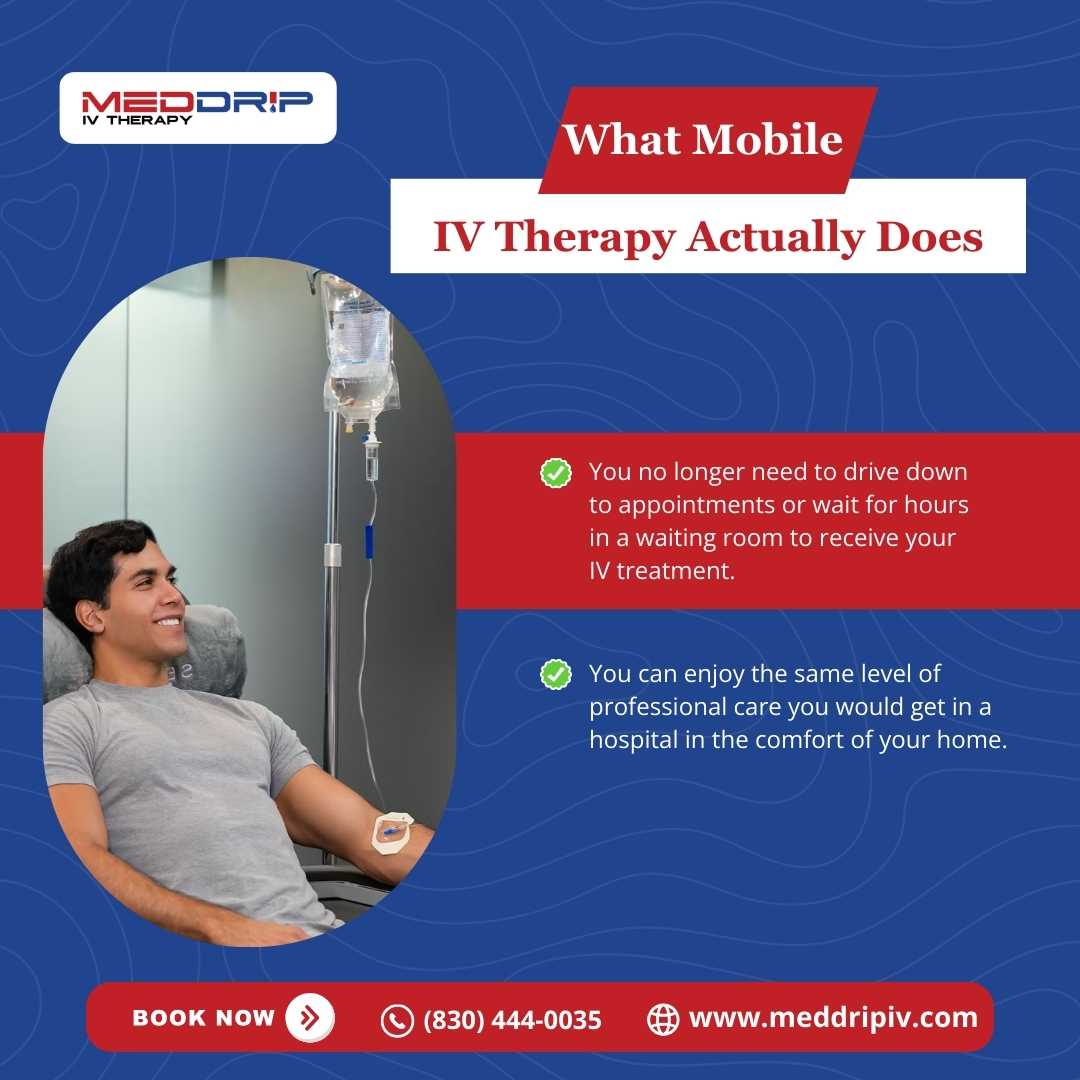 MEDDRIP
IV THERAPY

What Mobile
IV Therapy Actually Does

You no longer need to drive down to appointments or wait for hours in a waiting room to receive your IV treatment.

You can enjoy the same level of professional care you would get in a hospital in the comfort of your home.

BOOK NOW
(830) 444-0035
www.meddripiv.com